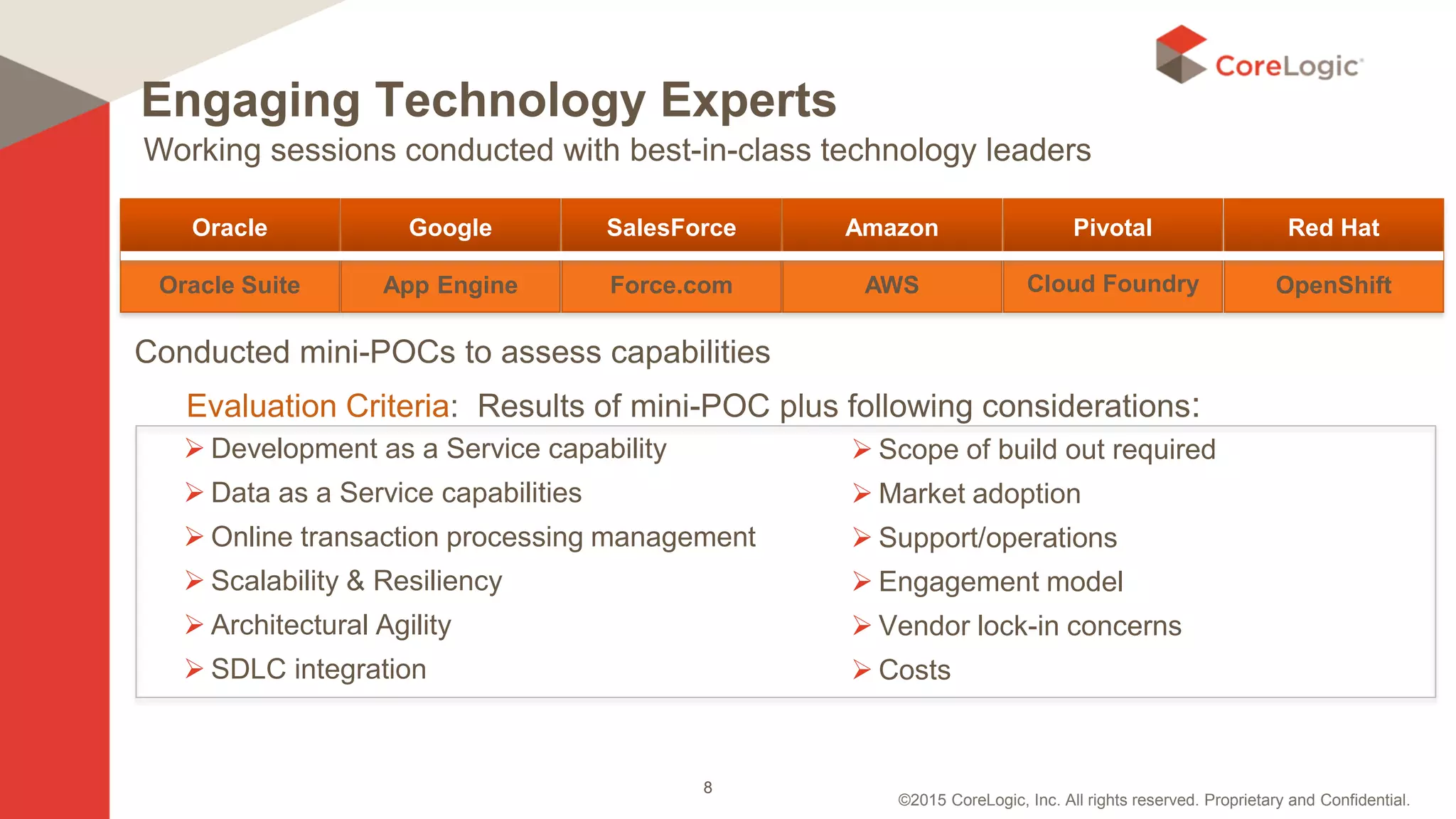 CoreLogic

Engaging Technology Experts

Working sessions conducted with best-in-class technology leaders

| Oracle | Google | SalesForce | Amazon | Pivotal | Red Hat |
|---|---|---|---|---|---|
| Oracle Suite | App Engine | Force.com | AWS | Cloud Foundry | OpenShift |

Conducted mini-POCs to assess capabilities

Evaluation Criteria: Results of mini-POC plus following considerations:

➢ Development as a Service capability
➢ Data as a Service capabilities
➢ Online transaction processing management
➢ Scalability & Resiliency
➢ Architectural Agility
➢ SDLC integration

➢ Scope of build out required
➢ Market adoption
➢ Support/operations
➢ Engagement model
➢ Vendor lock-in concerns
➢ Costs

8

©2015 CoreLogic, Inc. All rights reserved. Proprietary and Confidential.